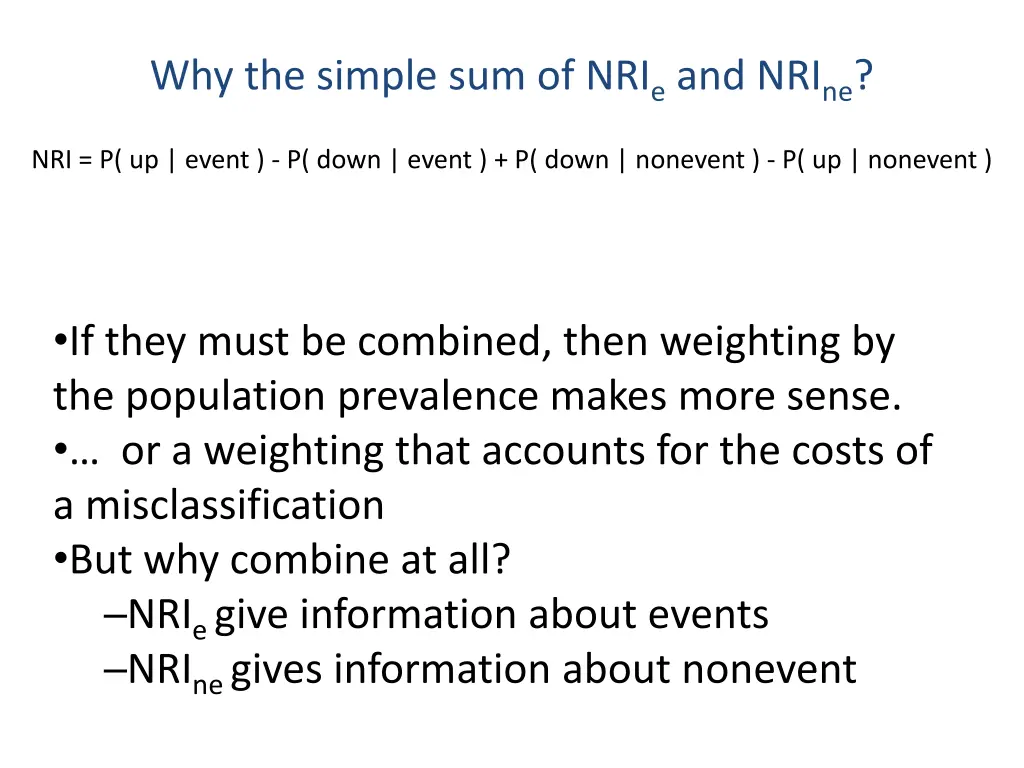 Why the simple sum of $NRI_e$ and $NRI_{ne}$?

NRI = P( up | event ) - P( down | event ) + P( down | nonevent ) - P( up | nonevent )

•If they must be combined, then weighting by the population prevalence makes more sense.
•… or a weighting that accounts for the costs of a misclassification
•But why combine at all?
–$NRI_e$ give information about events
–$NRI_{ne}$ gives information about nonevent